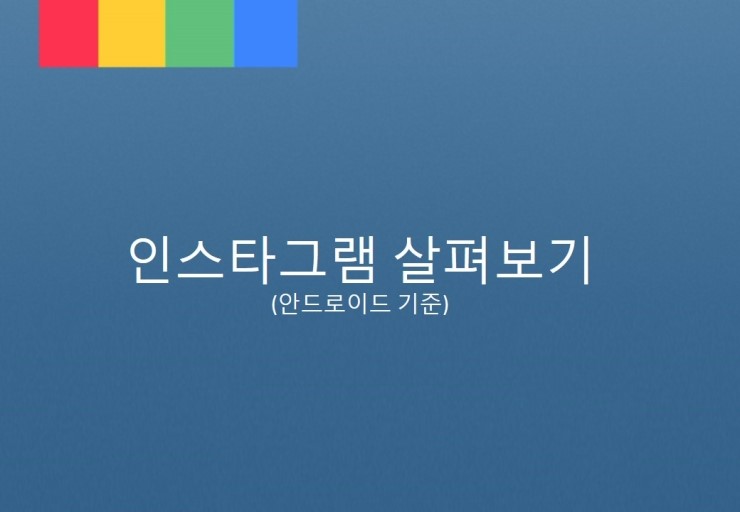 인스타그램 살펴보기
(안드로이드 기준)